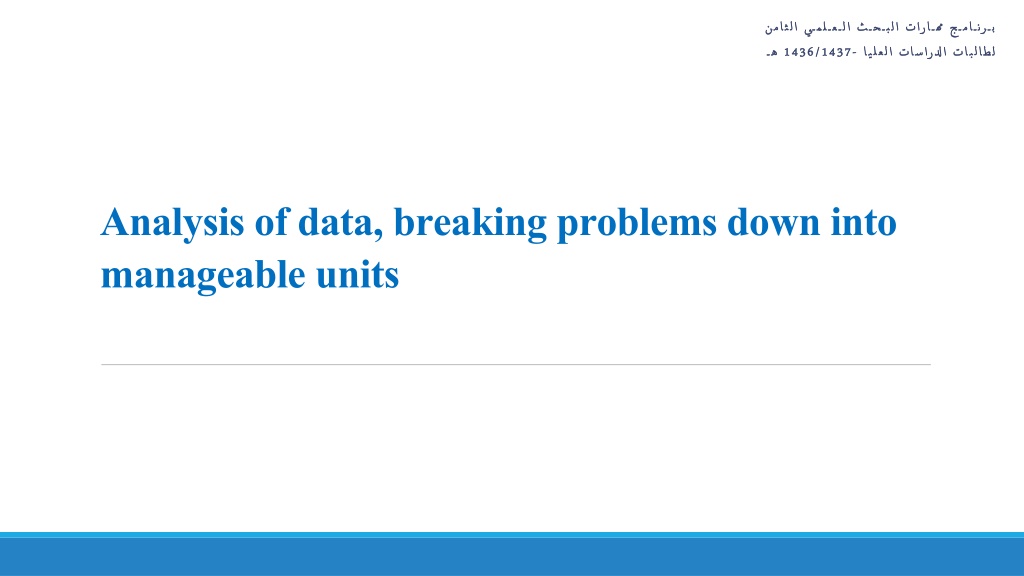 برنامج مهارات البحث العلمي الثامن
لطالبات الدراسات العليا -1436/1437 هـ

Analysis of data, breaking problems down into manageable units